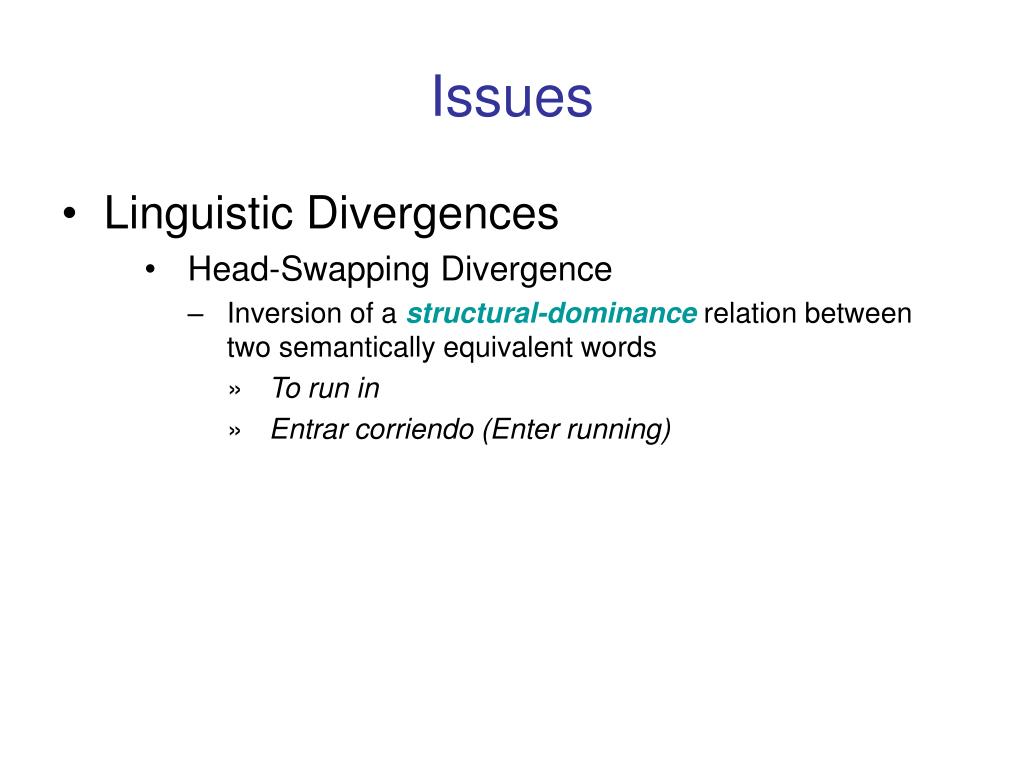 Issues

• Linguistic Divergences
  • Head-Swapping Divergence
    – Inversion of a structural-dominance relation between two semantically equivalent words
      » To run in
      » Entrar corriendo (Enter running)